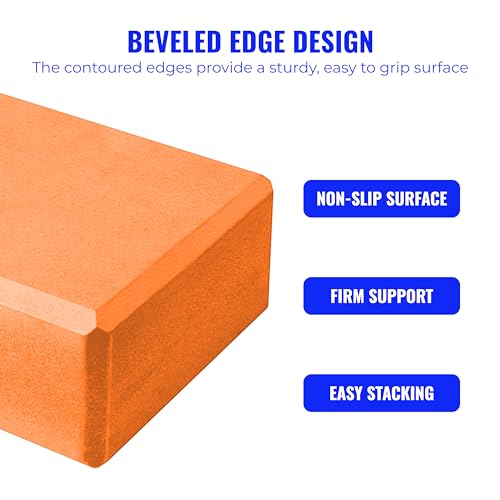 BEVELED EDGE DESIGN

The contoured edges provide a sturdy, easy to grip surface

NON-SLIP SURFACE

FIRM SUPPORT

EASY STACKING